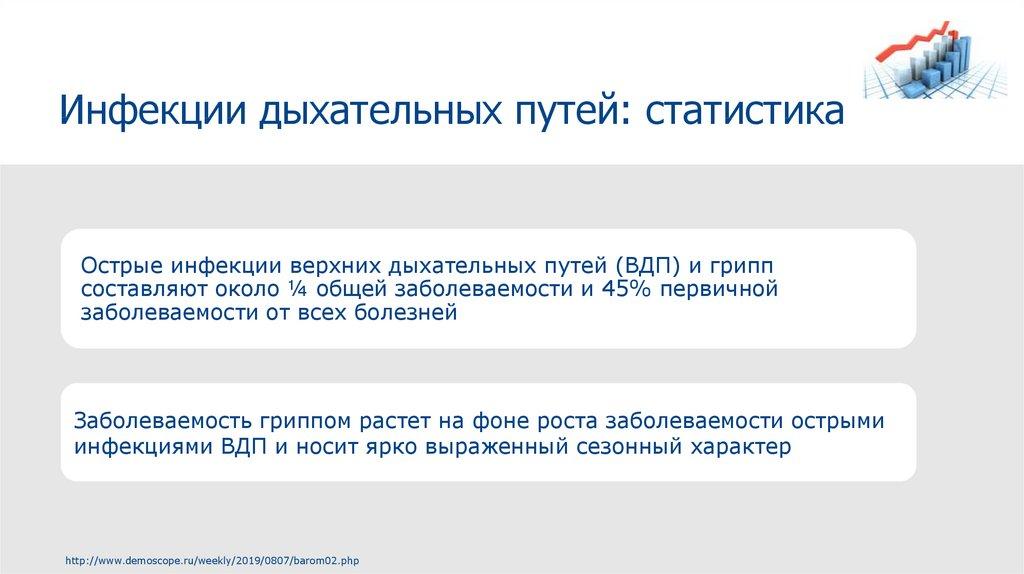 Инфекции дыхательных путей: статистика

Острые инфекции верхних дыхательных путей (ВДП) и грипп составляют около ¼ общей заболеваемости и 45% первичной заболеваемости от всех болезней

Заболеваемость гриппом растет на фоне роста заболеваемости острыми инфекциями ВДП и носит ярко выраженный сезонный характер

http://www.demoscope.ru/weekly/2019/0807/barom02.php